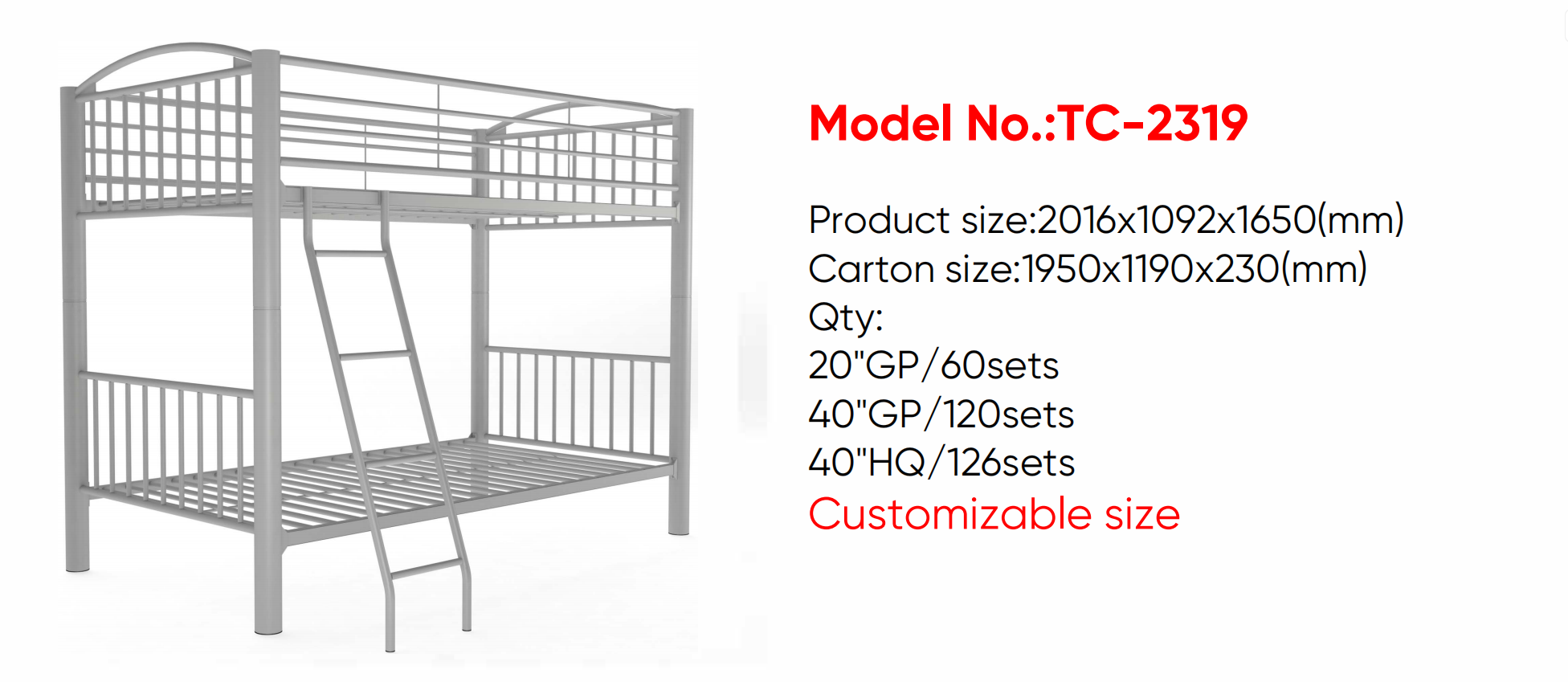 Model No.:TC-2319

Product size:2016x1092x1650(mm)
Carton size:1950x1190x230(mm)
Qty:
20"GP/60sets
40"GP/120sets
40"HQ/126sets
Customizable size